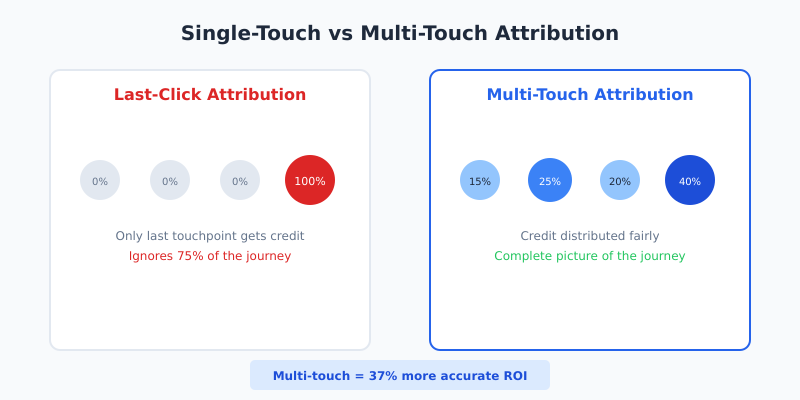 Single-Touch vs Multi-Touch Attribution

Last-Click Attribution

0%

0%

0%

100%

Only last touchpoint gets credit

Ignores 75% of the journey

Multi-Touch Attribution

15%

25%

20%

40%

Credit distributed fairly

Complete picture of the journey

Multi-touch = 37% more accurate ROI